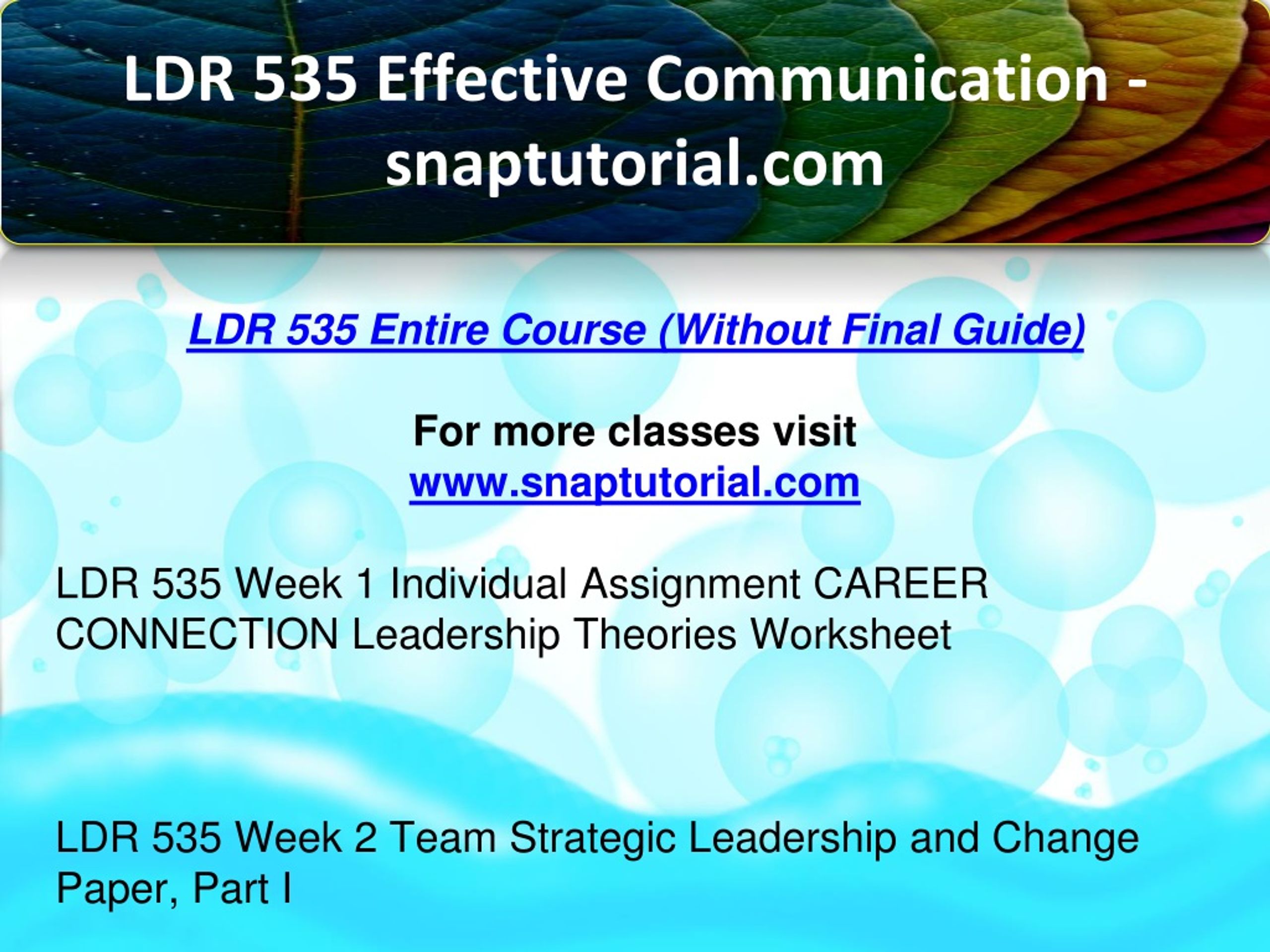 LDR 535 Effective Communication - snaptutorial.com

LDR 535 Entire Course (Without Final Guide)

For more classes visit
www.snaptutorial.com

LDR 535 Week 1 Individual Assignment CAREER CONNECTION Leadership Theories Worksheet

LDR 535 Week 2 Team Strategic Leadership and Change Paper, Part I